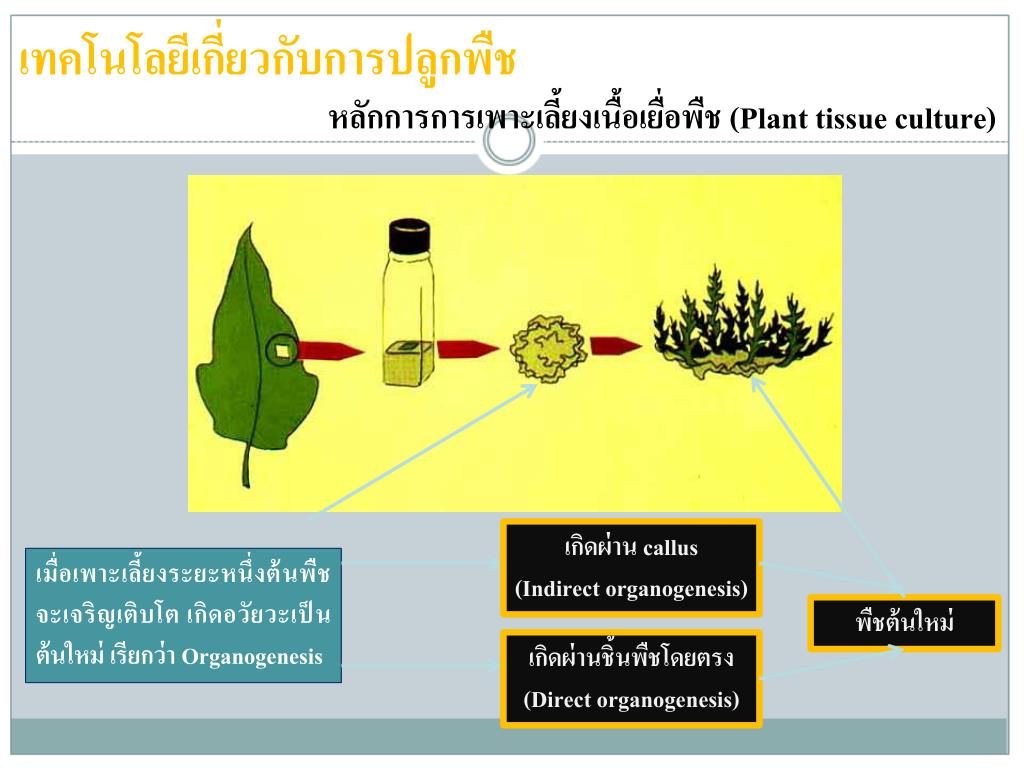 เทคโนโลยีเกี่ยวกับการปลูกพืช

หลักการการเพาะเลี้ยงเนื้อเยื่อพืช (Plant tissue culture)

เมื่อเพาะเลี้ยงระยะหนึ่งต้นพืชจะเจริญเติบโต เกิดอวัยวะเป็นต้นใหม่ เรียกว่า Organogenesis

เกิดผ่าน callus
(Indirect organogenesis)

เกิดผ่านชิ้นพืชโดยตรง
(Direct organogenesis)

พืชต้นใหม่